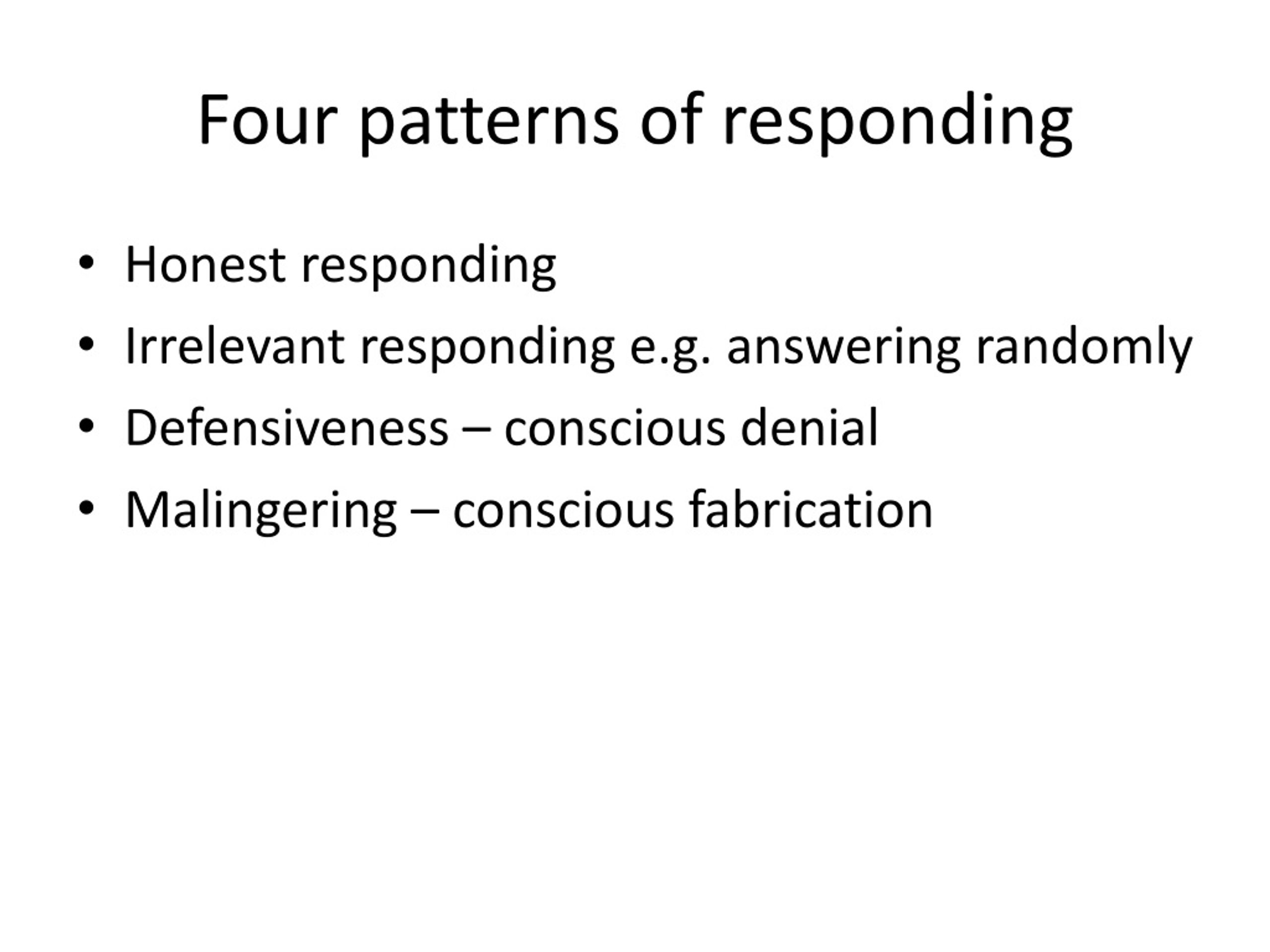 Four patterns of responding

• Honest responding
• Irrelevant responding e.g. answering randomly
• Defensiveness – conscious denial
• Malingering – conscious fabrication